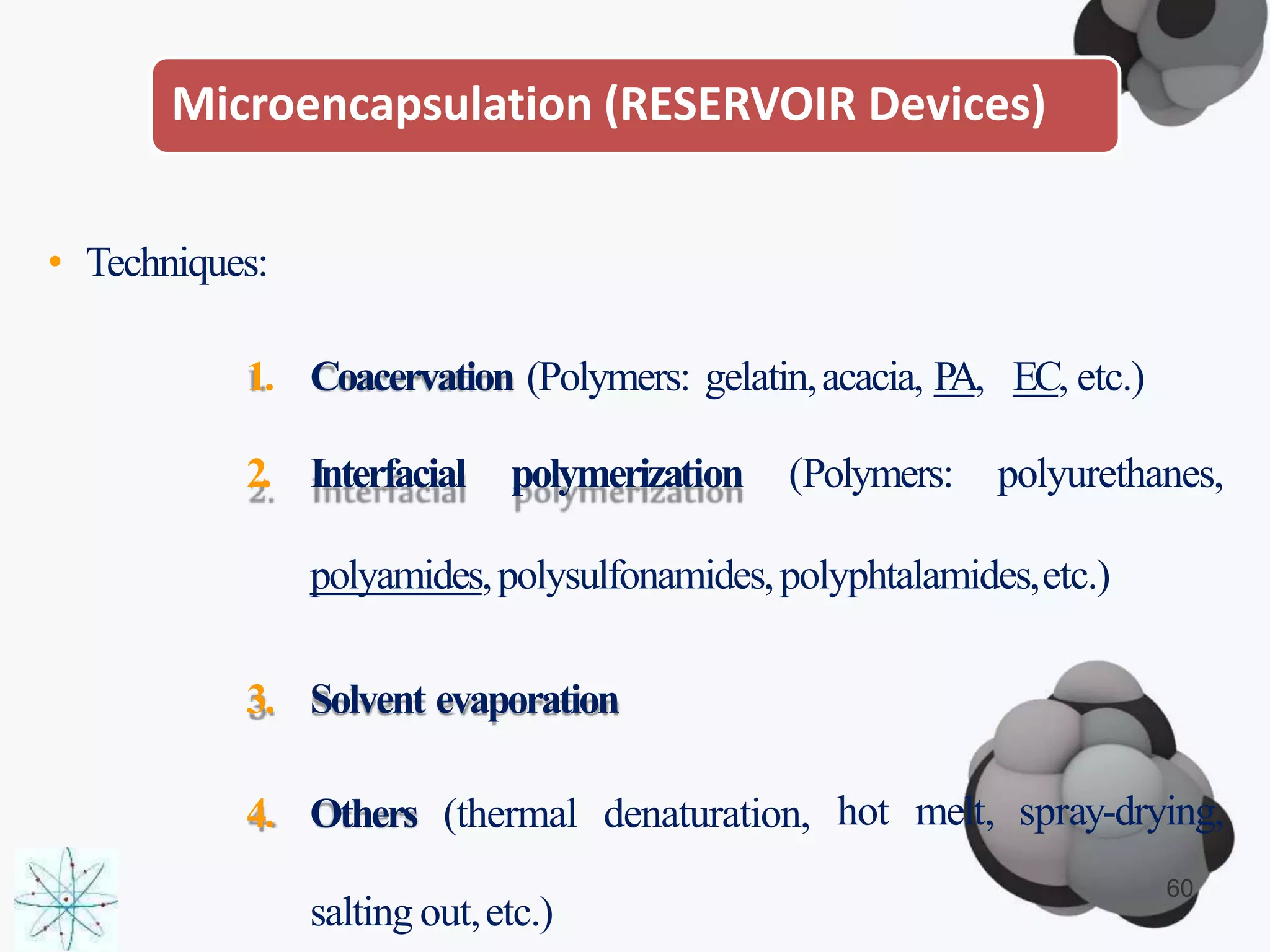 Microencapsulation (RESERVOIR Devices)

• Techniques:

1. Coacervation (Polymers: gelatin, acacia, PA, EC, etc.)

2. Interfacial polymerization (Polymers: polyurethanes, polyamides, polysulfonamides, polyphtalamides, etc.)

3. Solvent evaporation

4. Others (thermal denaturation, hot melt, spray-drying, salting out, etc.)

60